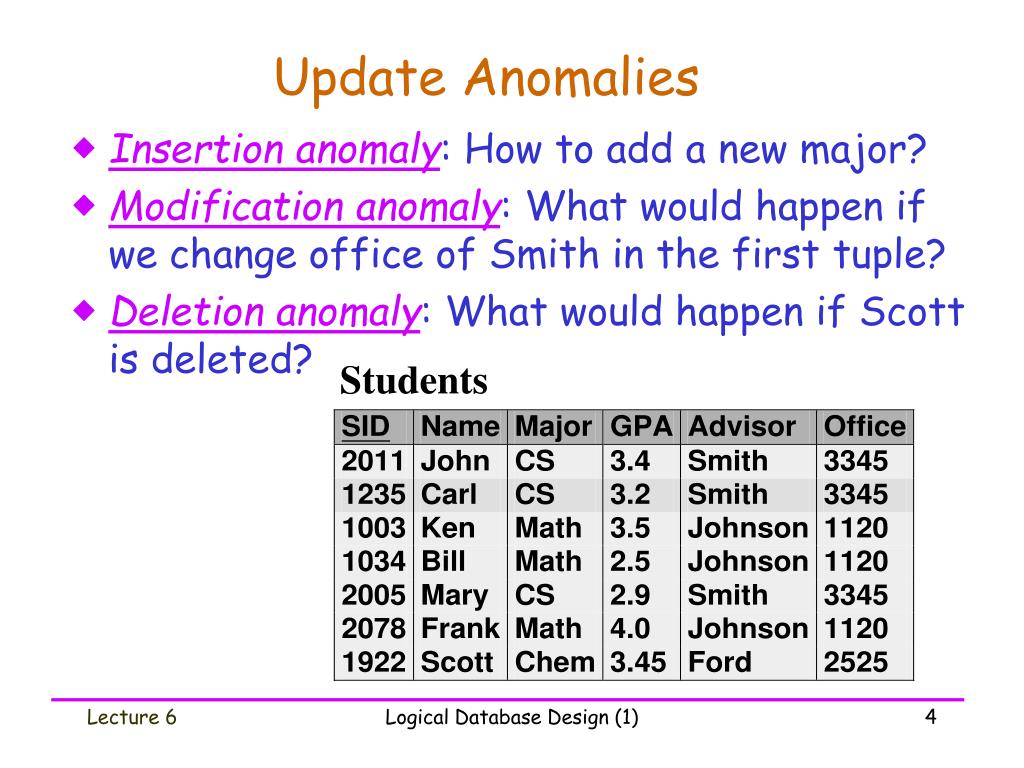 Update Anomalies

◆ Insertion anomaly: How to add a new major?

◆ Modification anomaly: What would happen if we change office of Smith in the first tuple?

◆ Deletion anomaly: What would happen if Scott is deleted?

Students

| SID | Name | Major | GPA | Advisor | Office |
|---|---|---|---|---|---|
| 2011 | John | CS | 3.4 | Smith | 3345 |
| 1235 | Carl | CS | 3.2 | Smith | 3345 |
| 1003 | Ken | Math | 3.5 | Johnson | 1120 |
| 1034 | Bill | Math | 2.5 | Johnson | 1120 |
| 2005 | Mary | CS | 2.9 | Smith | 3345 |
| 2078 | Frank | Math | 4.0 | Johnson | 1120 |
| 1922 | Scott | Chem | 3.45 | Ford | 2525 |

Lecture 6 Logical Database Design (1) 4